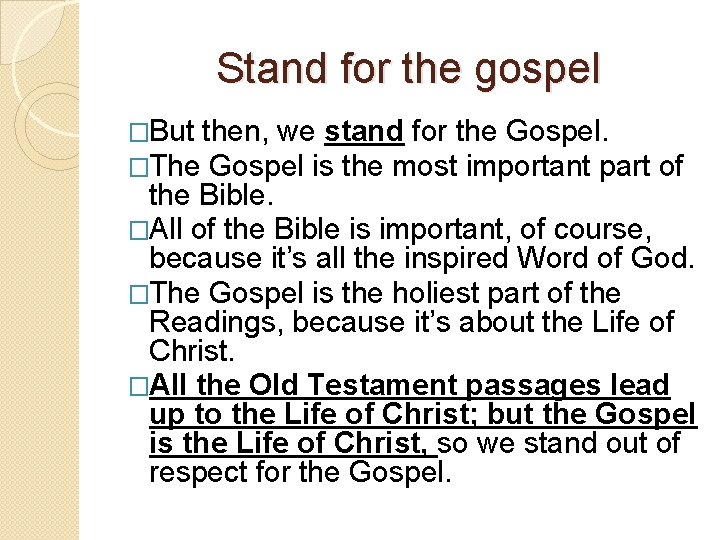 Stand for the gospel

□But then, we stand for the Gospel.
□The Gospel is the most important part of the Bible.
□All of the Bible is important, of course, because it's all the inspired Word of God.
□The Gospel is the holiest part of the Readings, because it's about the Life of Christ.
□All the Old Testament passages lead up to the Life of Christ; but the Gospel is the Life of Christ, so we stand out of respect for the Gospel.